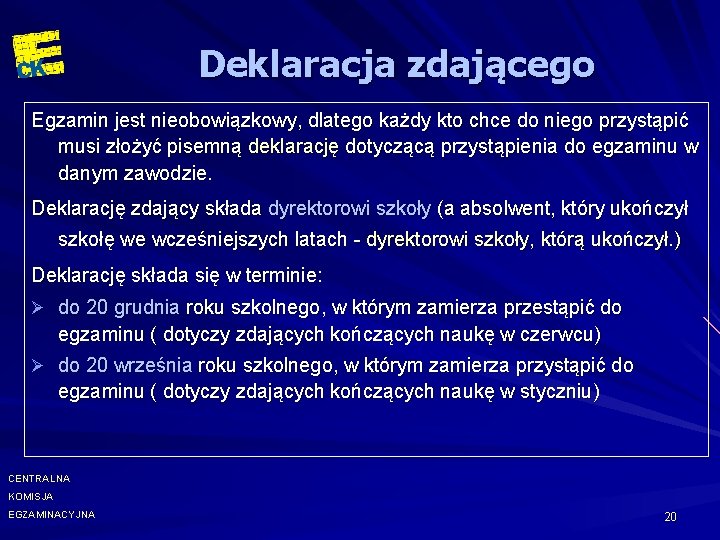 CK

Deklaracja zdającego

Egzamin jest nieobowiązkowy, dlatego każdy kto chce do niego przystąpić musi złożyć pisemną deklarację dotyczącą przystąpienia do egzaminu w danym zawodzie.

Deklarację zdający składa dyrektorowi szkoły (a absolwent, który ukończył szkołę we wcześniejszych latach - dyrektorowi szkoły, którą ukończył.)

Deklarację składa się w terminie:

➢ do 20 grudnia roku szkolnego, w którym zamierza przestąpić do egzaminu ( dotyczy zdających kończących naukę w czerwcu)

➢ do 20 września roku szkolnego, w którym zamierza przystąpić do egzaminu ( dotyczy zdających kończących naukę w styczniu)

CENTRALNA
KOMISJA
EGZAMINACYJNA

20